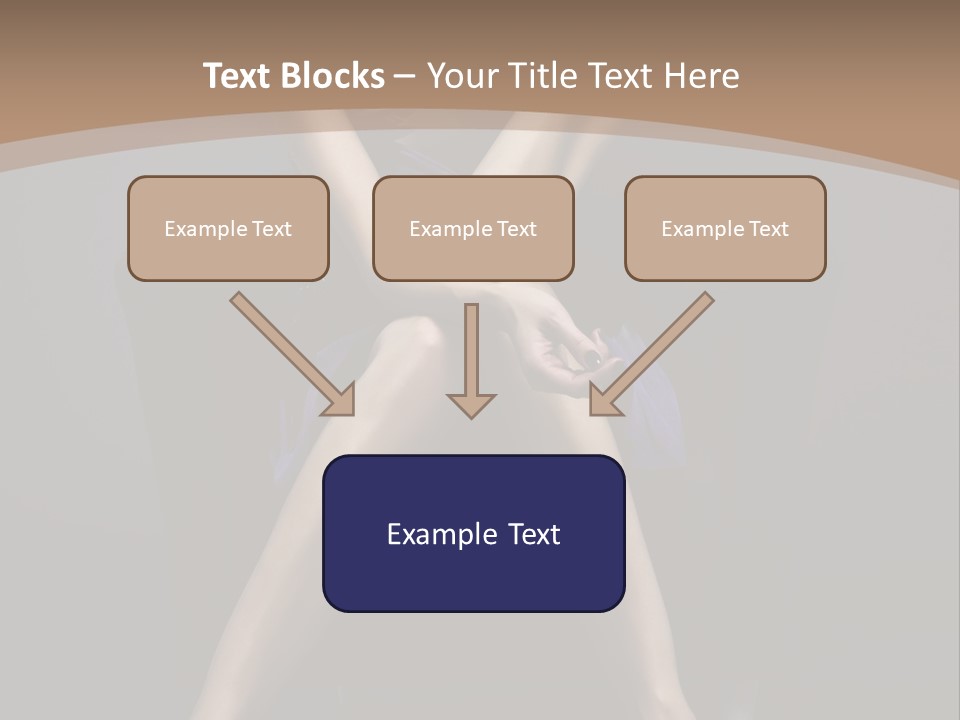 Text Blocks – Your Title Text Here

Example Text

Example Text

Example Text

Example Text